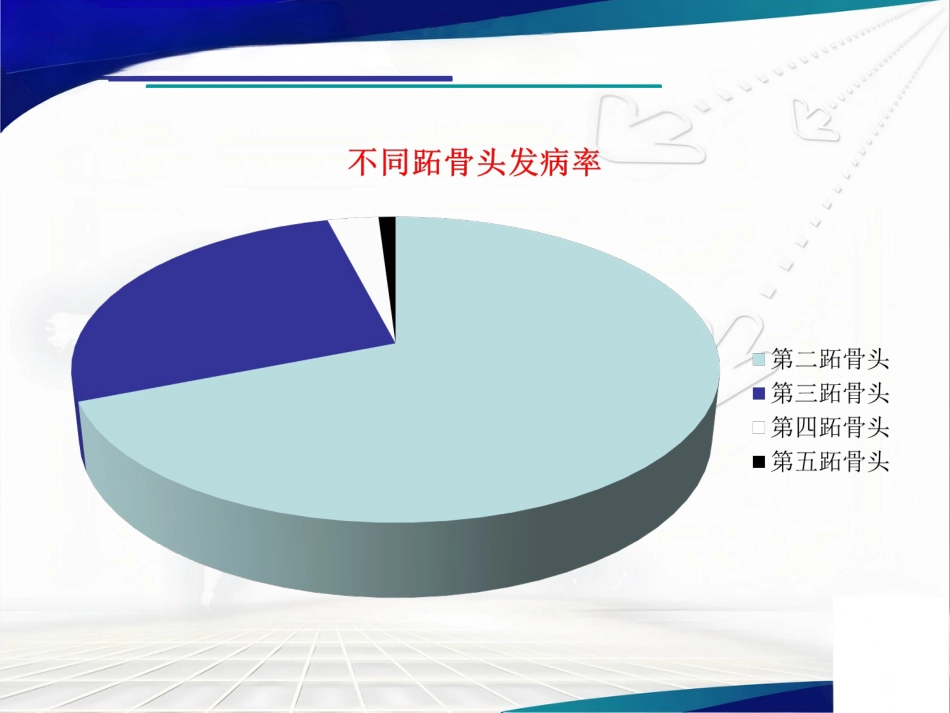 不同跖骨头发病率

第二跖骨头
第三跖骨头
第四跖骨头
第五跖骨头